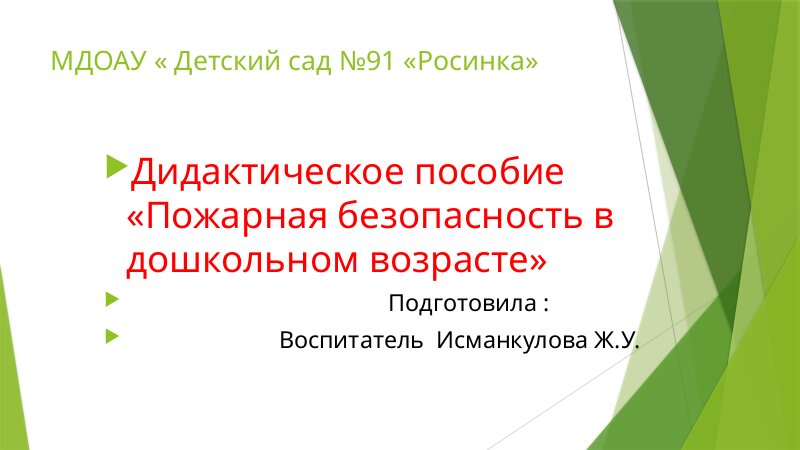 МДОАУ « Детский сад №91 «Росинка»

Дидактическое пособие «Пожарная безопасность в дошкольном возрасте»

Подготовила :

Воспитатель Исманкулова Ж.У.